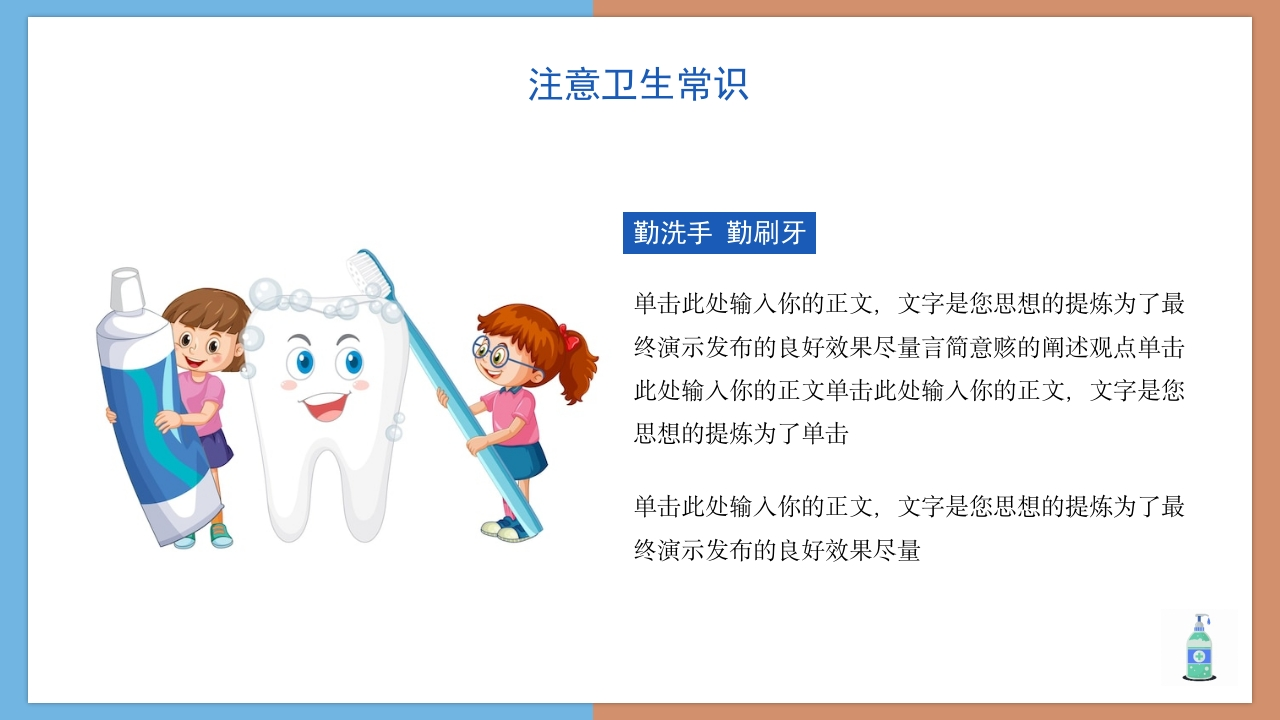 注意卫生常识

勤洗手 勤刷牙

单击此处输入你的正文，文字是您思想的提炼为了最终演示发布的良好效果尽量言简意赅的阐述观点单击此处输入你的正文单击此处输入你的正文，文字是您思想的提炼为了单击

单击此处输入你的正文，文字是您思想的提炼为了最终演示发布的良好效果尽量